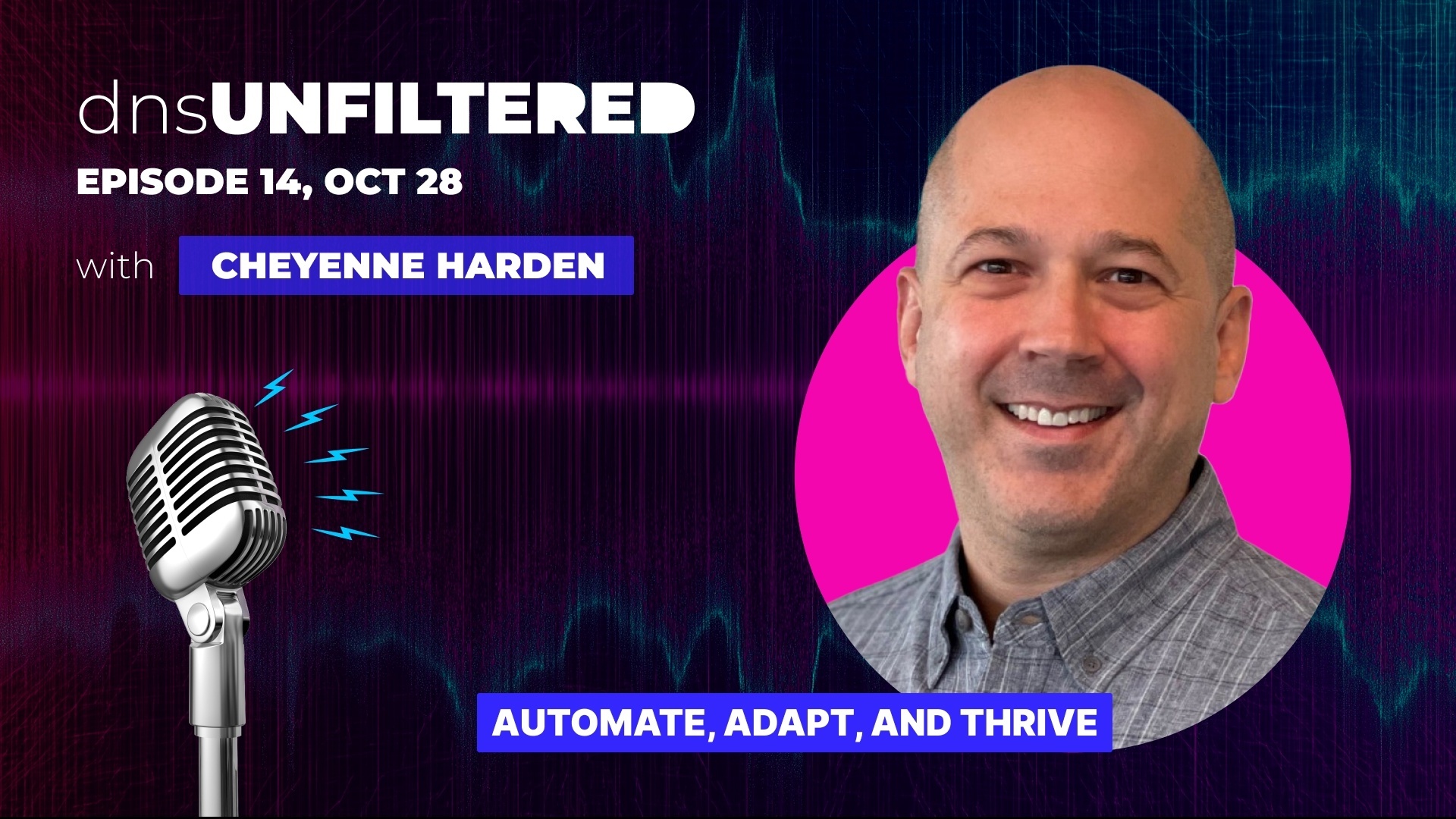 dnsUNFILTERED
EPISODE 14, OCT 28
with CHEYENNE HARDEN

AUTOMATE, ADAPT, AND THRIVE